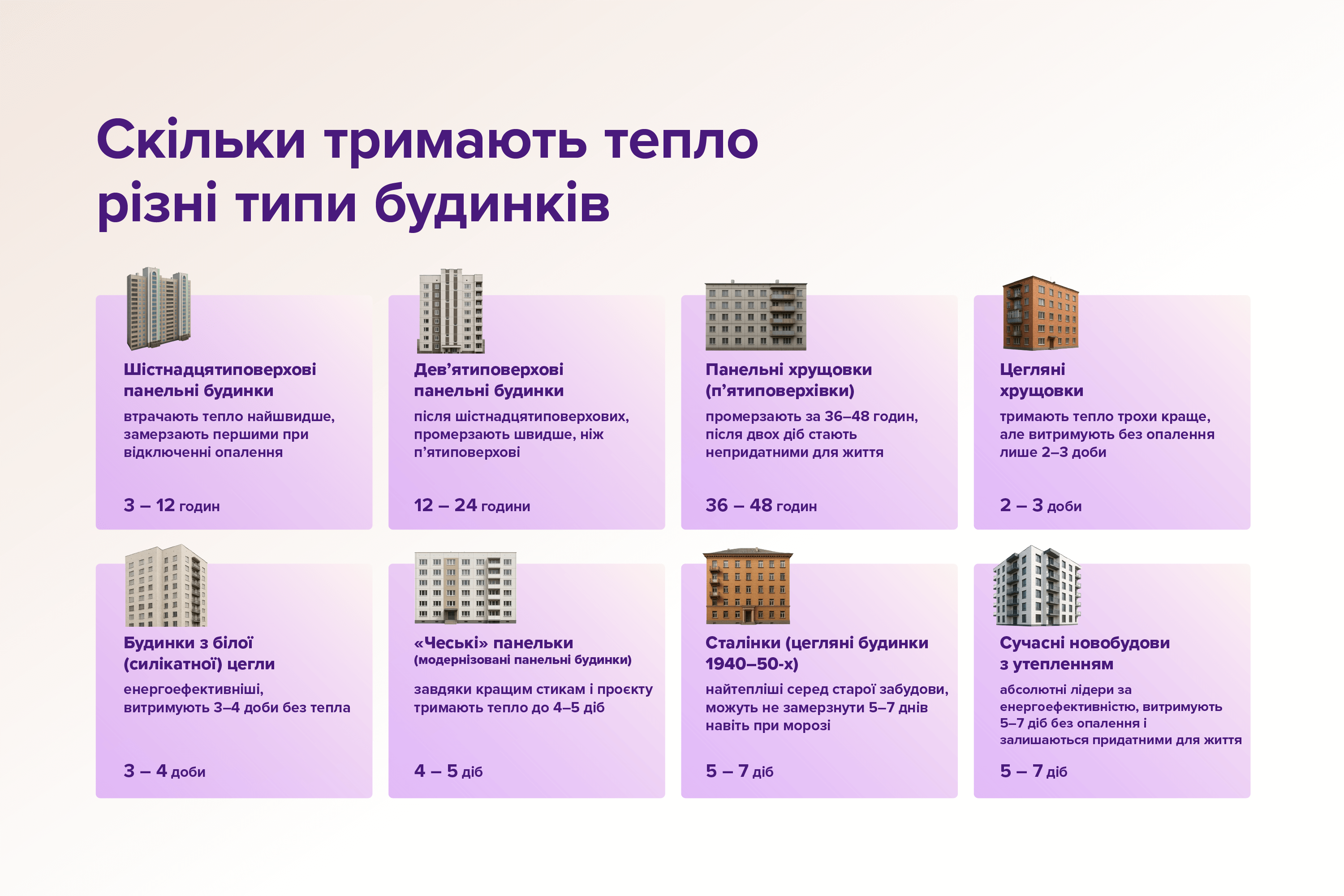 Скільки тримають тепло різні типи будинків

Шістнадцятиповерхові панельні будинки
втрачають тепло найшвидше, замерзають першими при відключенні опалення
3 – 12 годин

Дев’ятиповерхові панельні будинки
після шістнадцятиповерхових, промерзають швидше, ніж п’ятиповерхові
12 – 24 години

Панельні хрущовки (п’ятиповерхівки)
промерзають за 36–48 годин, після двох діб стають непридатними для життя
36 – 48 годин

Цегляні хрущовки
тримають тепло трохи краще, але витримують без опалення лише 2–3 доби
2 – 3 доби

Будинки з білої (силікатної) цегли
енергоефективніші, витримують 3–4 доби без тепла
3 – 4 доби

«Чеські» панельки
(модернізовані панельні будинки)
завдяки кращим стикам і проєкту тримають тепло до 4–5 діб
4 – 5 діб

Сталінки (цегляні будинки 1940–50-х)
найтепліші серед старої забудови, можуть не замерзнути 5–7 днів навіть при морозі
5 – 7 діб

Сучасні новобудови з утепленням
абсолютні лідери за енергоефективністю, витримують 5–7 діб без опалення і залишаються придатними для життя
5 – 7 діб